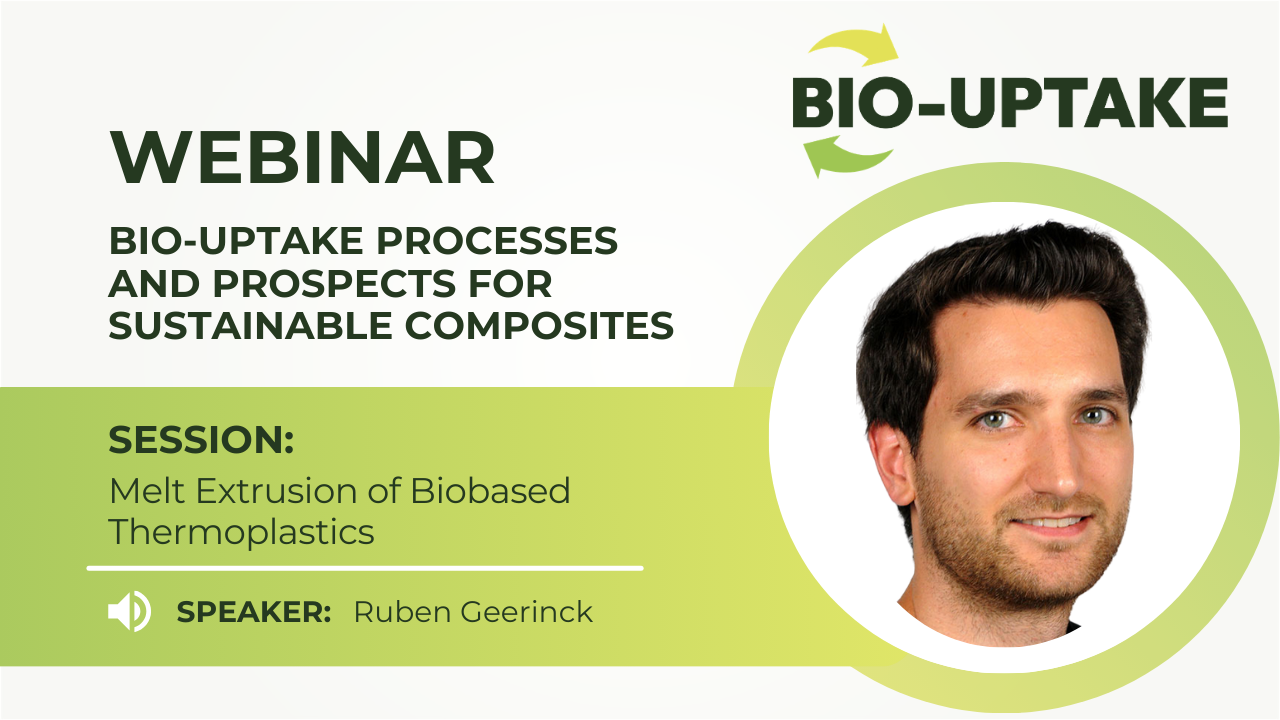 BIO-UPTAKE

WEBINAR

BIO-UPTAKE PROCESSES AND PROSPECTS FOR SUSTAINABLE COMPOSITES

SESSION:
Melt Extrusion of Biobased Thermoplastics

SPEAKER: Ruben Geerinck